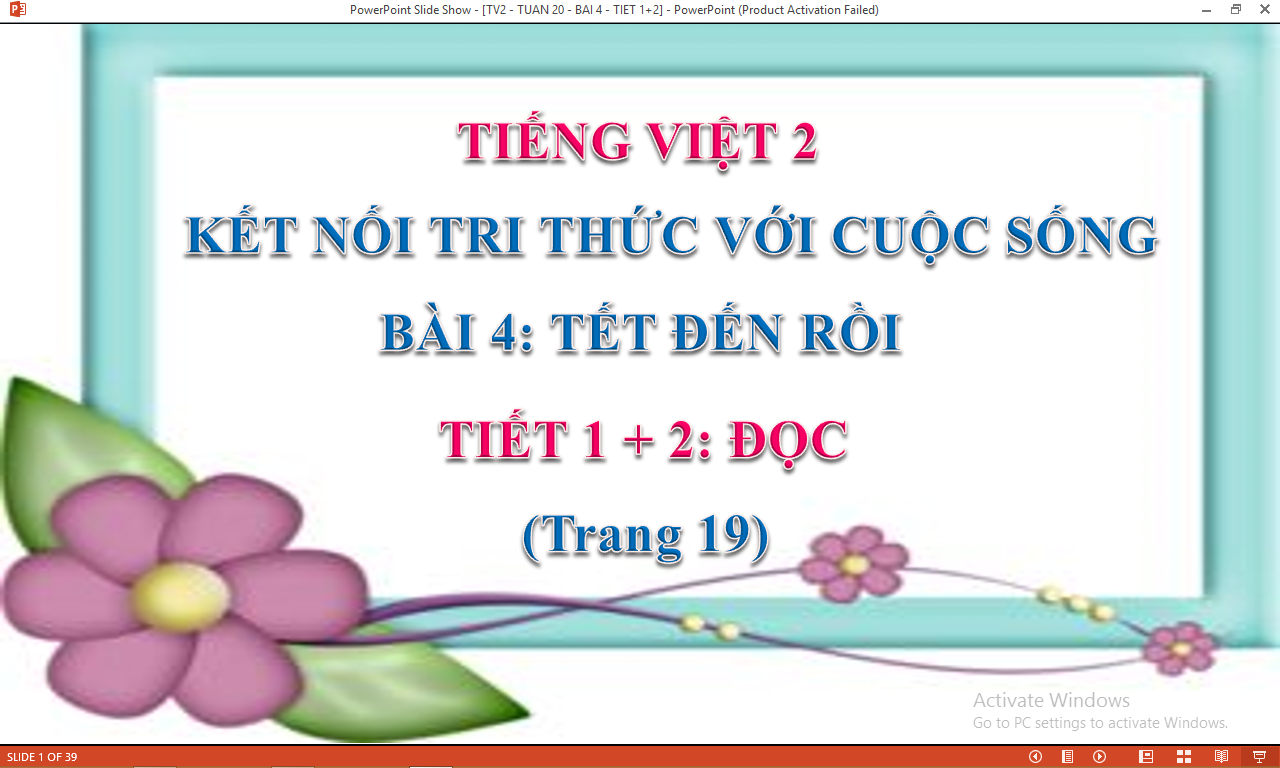 PowerPoint Slide Show - [TV2 - TUAN 20 - BAI 4 - TIET 1+2] - PowerPoint (Product Activation Failed)

TIẾNG VIỆT 2

KẾT NỐI TRI THỨC VỚI CUỘC SỐNG

BÀI 4: TẾT ĐẾN RỒI

TIẾT 1 + 2: ĐỌC

(Trang 19)

Activate Windows
Go to PC settings to activate Windows.

SLIDE 1 OF 39